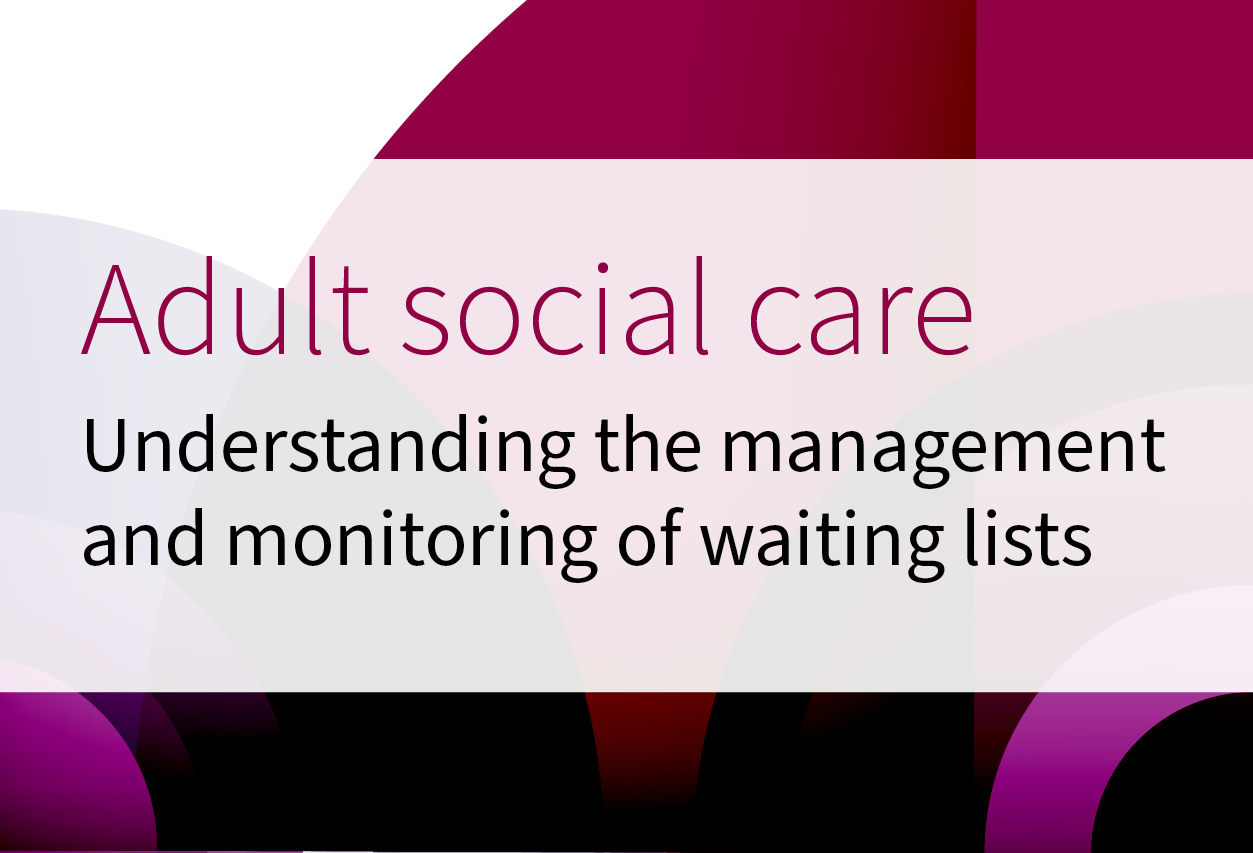 Adult social care

Understanding the management and monitoring of waiting lists